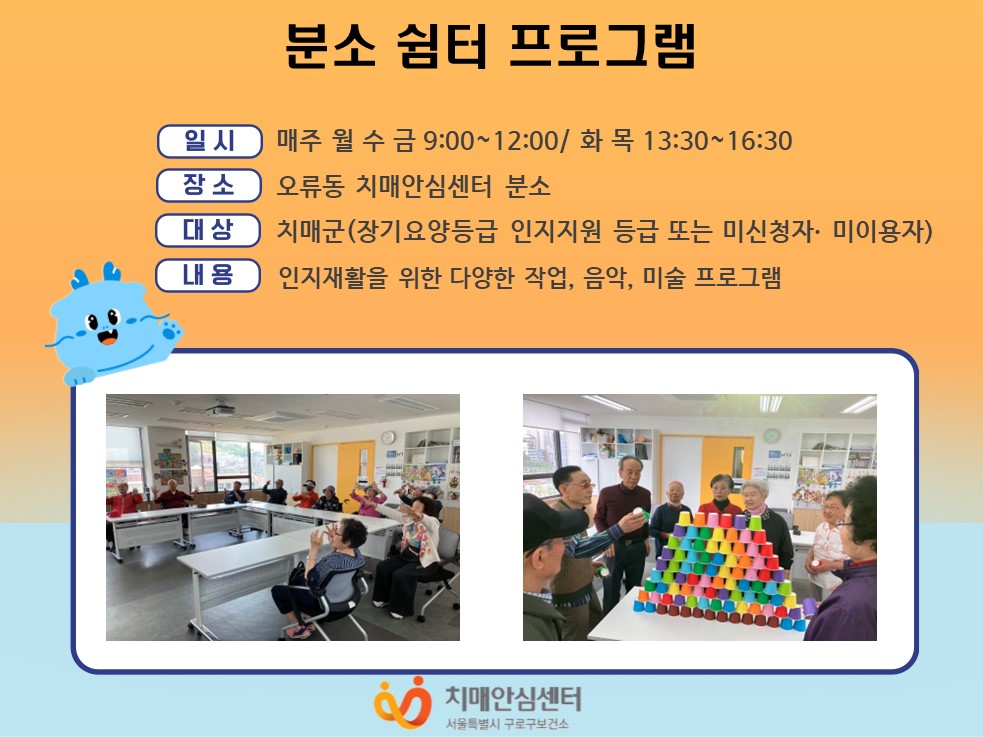 분소 쉼터 프로그램

일시 매주 월 수 금 9:00~12:00/ 화 목 13:30~16:30

장소 오류동 치매안심센터 분소

대상 치매군(장기요양등급 인지지원 등급 또는 미신청자· 미이용자)

내용 인지재활을 위한 다양한 작업, 음악, 미술 프로그램

치매안심센터
서울특별시 구로구보건소